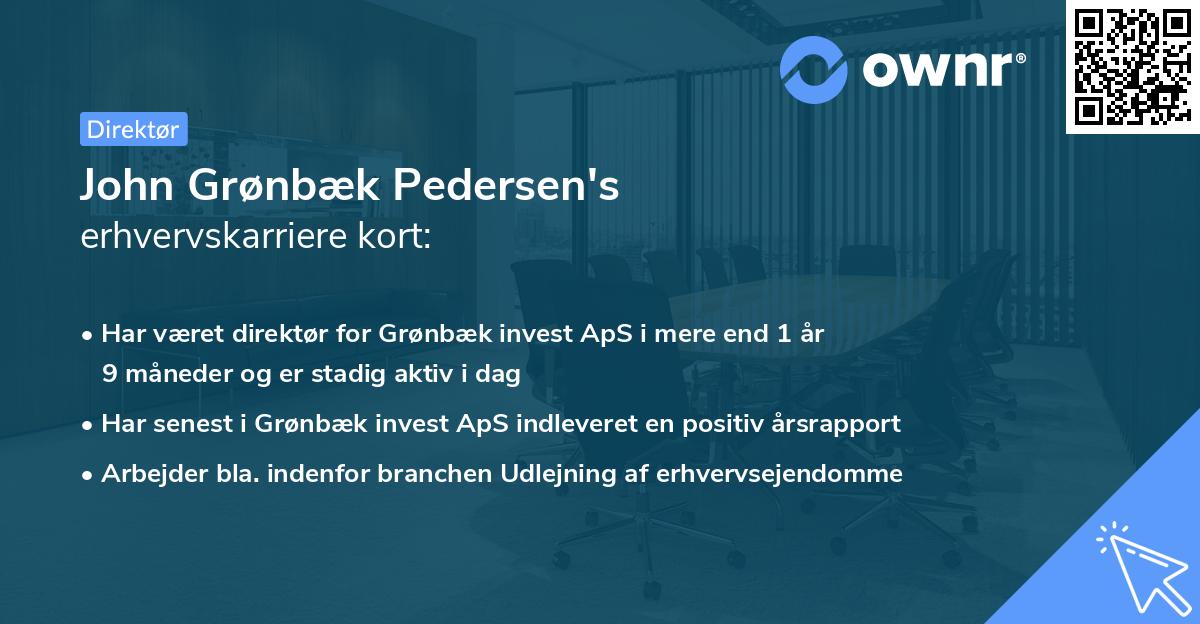 ownr®

Direktør

John Grønbæk Pedersen's
erhvervskarriere kort:

• Har været direktør for Grønbæk invest ApS i mere end 1 år 9 måneder og er stadig aktiv i dag
• Har senest i Grønbæk invest ApS indleveret en positiv årsrapport
• Arbejder bla. indenfor branchen Udlejning af erhvervsejendomme